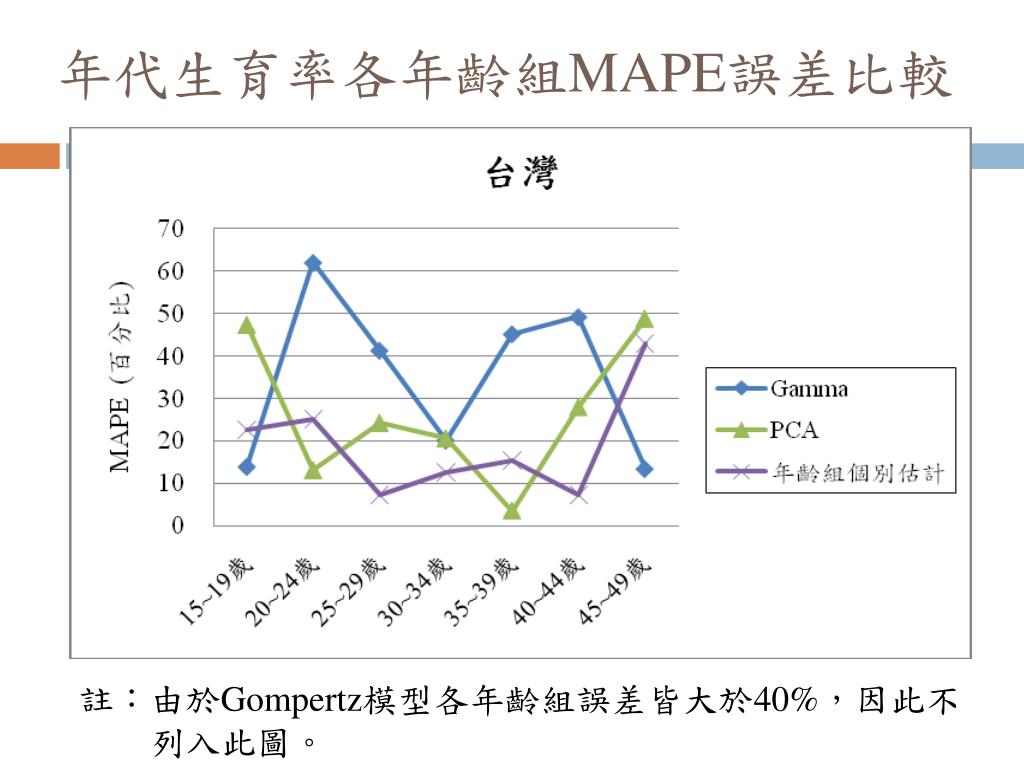 年代生育率各年齡組MAPE誤差比較

台灣

MAPE（百分比）

70
60
50
40
30
20
10
0

15~19歲
20~24歲
25~29歲
30~34歲
35~39歲
40~44歲
45~49歲

Gamma
PCA
年齡組個別估計

註：由於Gompertz模型各年齡組誤差皆大於40%，因此不列入此圖。